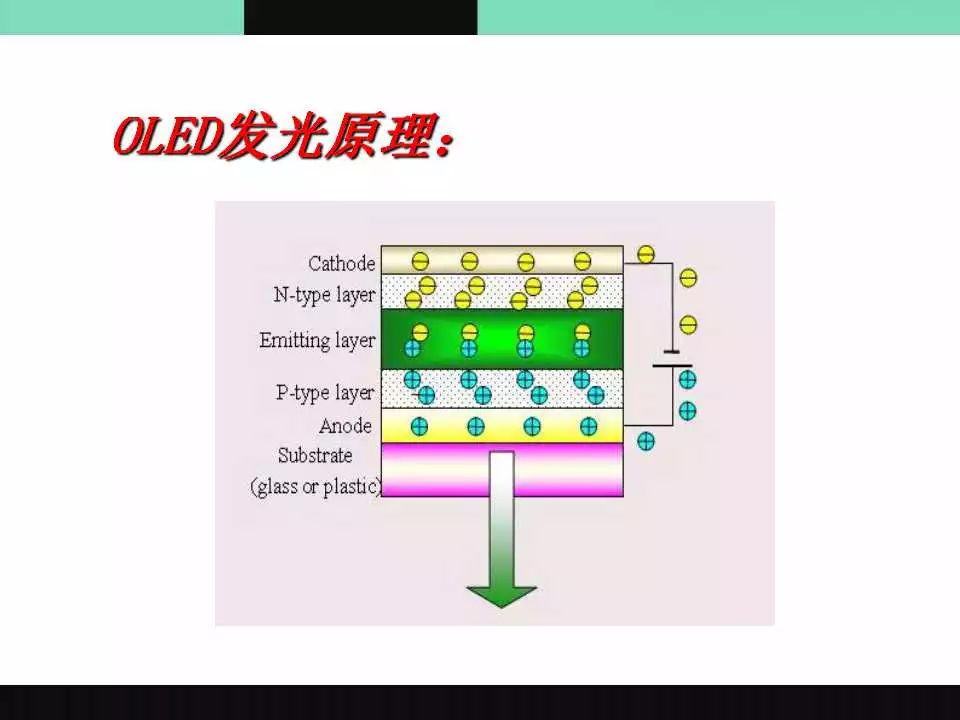 OLED发光原理：

Cathode
N-type layer
Emitting layer
P-type layer
Anode
Substrate
(glass or plastic)